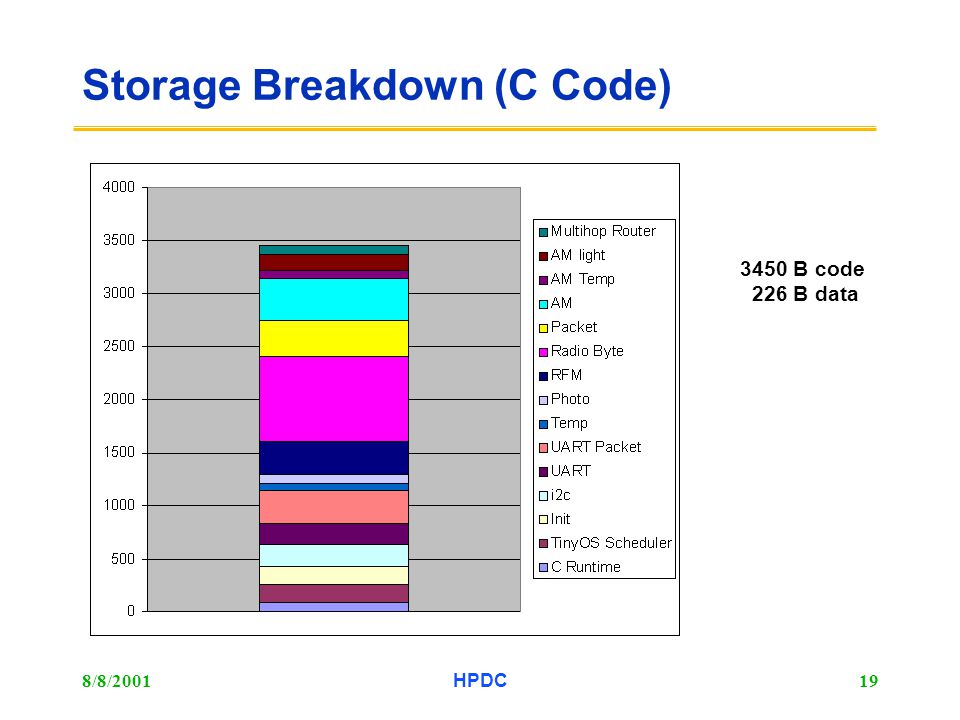 Storage Breakdown (C Code)

4000
3500
3000
2500
2000
1500
1000
500
0

Multihop Router
AM light
AM Temp
AM
Packet
Radio Byte
RFM
Photo
Temp
UART Packet
UART
i2c
Init
TinyOS Scheduler
C Runtime

3450 B code
226 B data

8/8/2001
HPDC
19